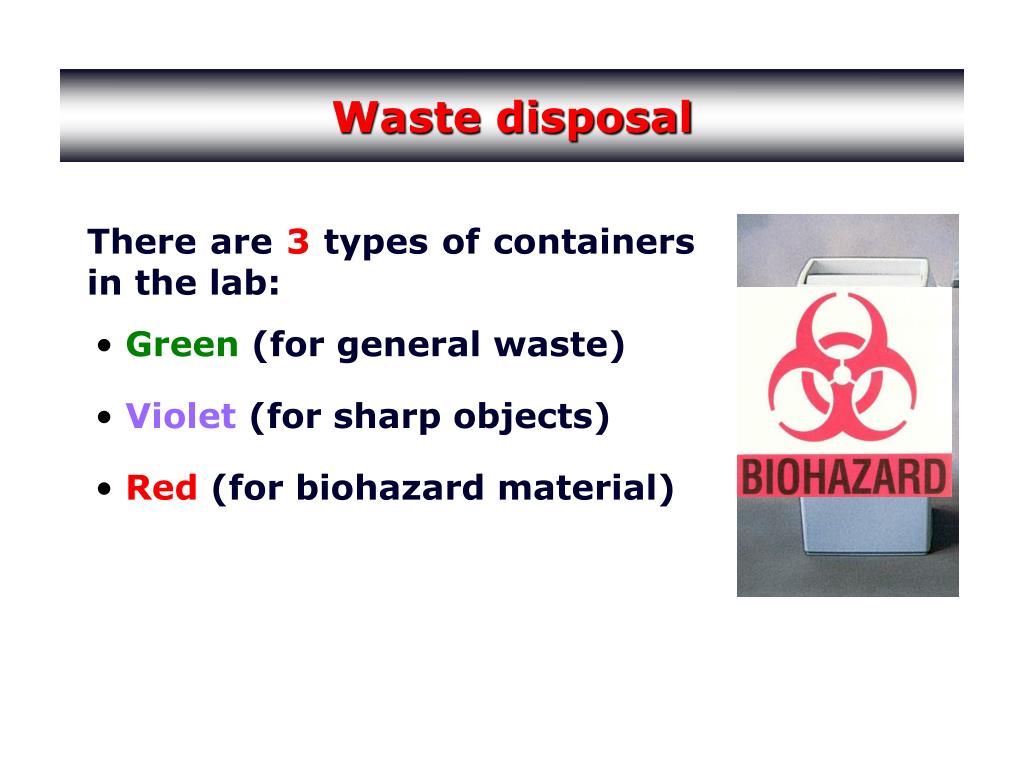 Waste disposal

There are 3 types of containers in the lab:

• Green (for general waste)

• Violet (for sharp objects)

• Red (for biohazard material)

BIOHAZARD